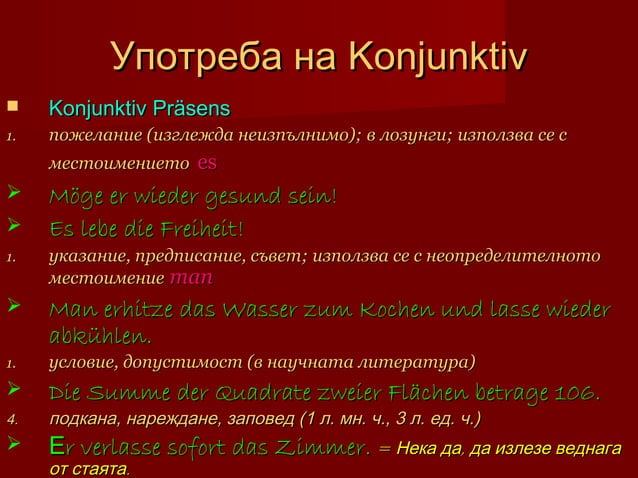 Употреба на Konjunktiv

Konjunktiv Präsens

1. пожелание (изглежда неизпълнимо); в лозунги; използва се с местоимението es

Möge er wieder gesund sein!

Es lebe die Freiheit!

1. указание, предписание, съвет; използва се с неопределителното местоимение man

Man erhitze das Wasser zum Kochen und lasse wieder abkühlen.

1. условие, допустимост (в научната литература)

Die Summe der Quadrate zweier Flächen betrage 106.

4. подкана, нареждане, заповед (1 л. мн. ч., 3 л. ед. ч.)

Er verlasse sofort das Zimmer. = Нека да, да излезе веднага от стаята.